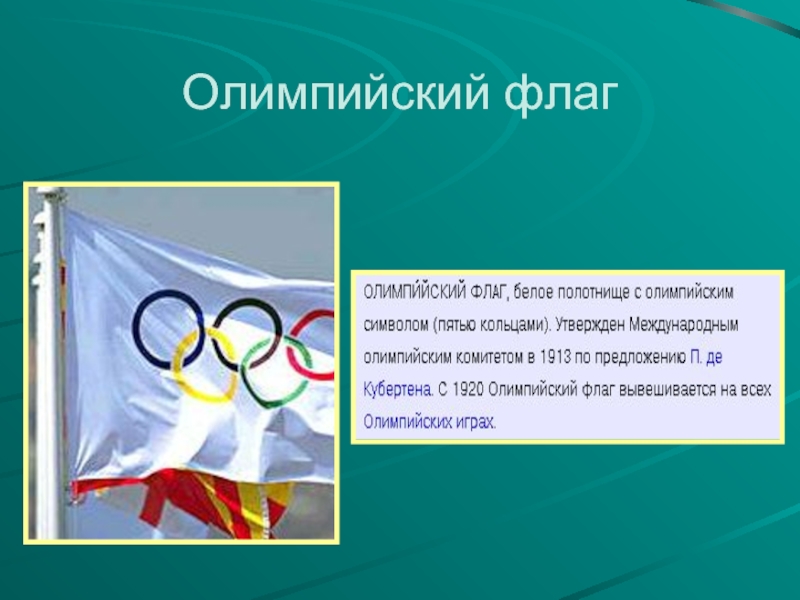 Олимпийский флаг

ОЛИМПИ́ЙСКИЙ ФЛАГ, белое полотнище с олимпийским символом (пятью кольцами). Утвержден Международным олимпийским комитетом в 1913 по предложению П. де Кубертена. С 1920 Олимпийский флаг вывешивается на всех Олимпийских играх.